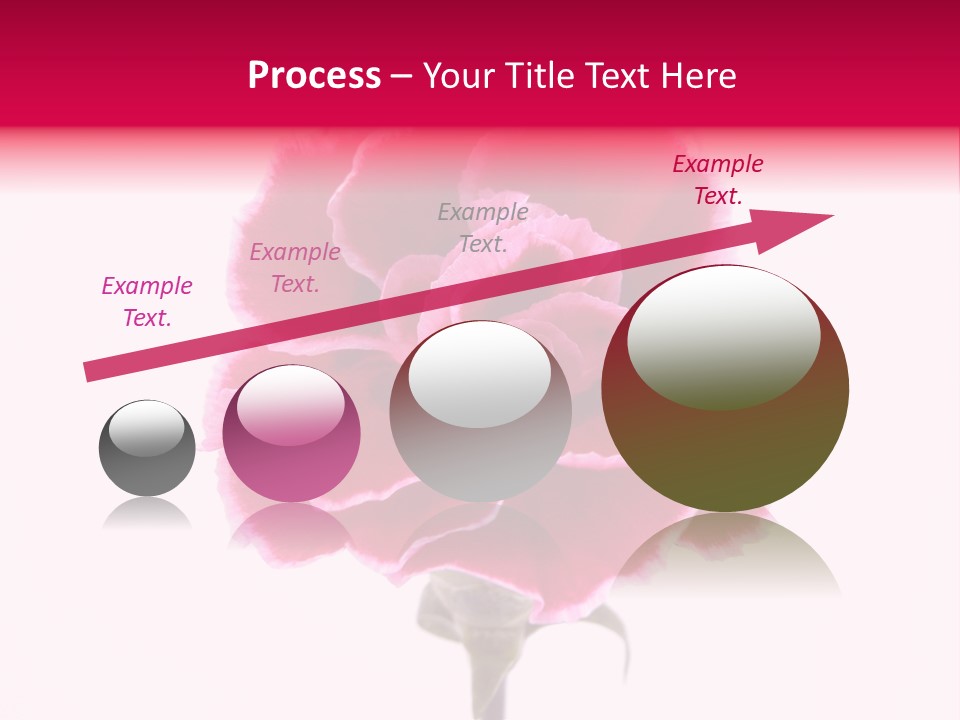 Process – Your Title Text Here

Example Text.

Example Text.

Example Text.

Example Text.